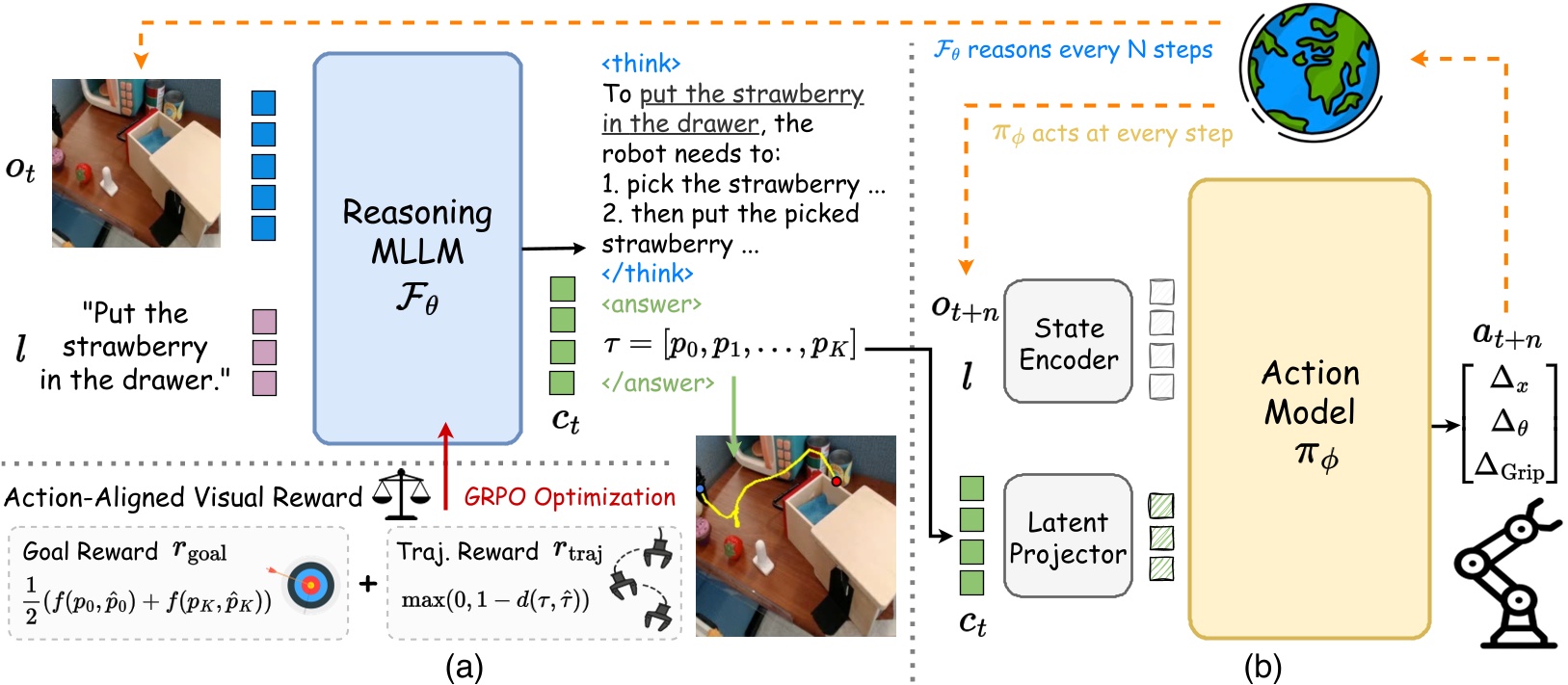 $o_t$

$l$

"Put the strawberry in the drawer."

Reasoning MLLM $\mathcal{F}_\theta$

<think>
To put the strawberry in the drawer, the robot needs to:
1. pick the strawberry ...
2. then put the picked strawberry ...
</think>
<answer>
$\tau = [p_0, p_1, \ldots, p_K]$
</answer>

$c_t$

Action-Aligned Visual Reward

GRPO Optimization

Goal Reward $r_{\text{goal}}$
$\frac{1}{2}(f(p_0, \hat{p}_0) + f(p_K, \hat{p}_K))$

+

Traj. Reward $r_{\text{traj}}$
$\max(0, 1 - d(\tau, \hat{\tau}))$

(a)

$\mathcal{F}_\theta$ reasons every N steps

$\pi_\phi$ acts at every step

$o_{t+n}$

$l$

State Encoder

$c_t$

Latent Projector

Action Model $\pi_\phi$

$a_{t+n}$

$\begin{bmatrix} \Delta_x \\ \Delta_\theta \\ \Delta_{\text{Grip}} \end{bmatrix}$

(b)